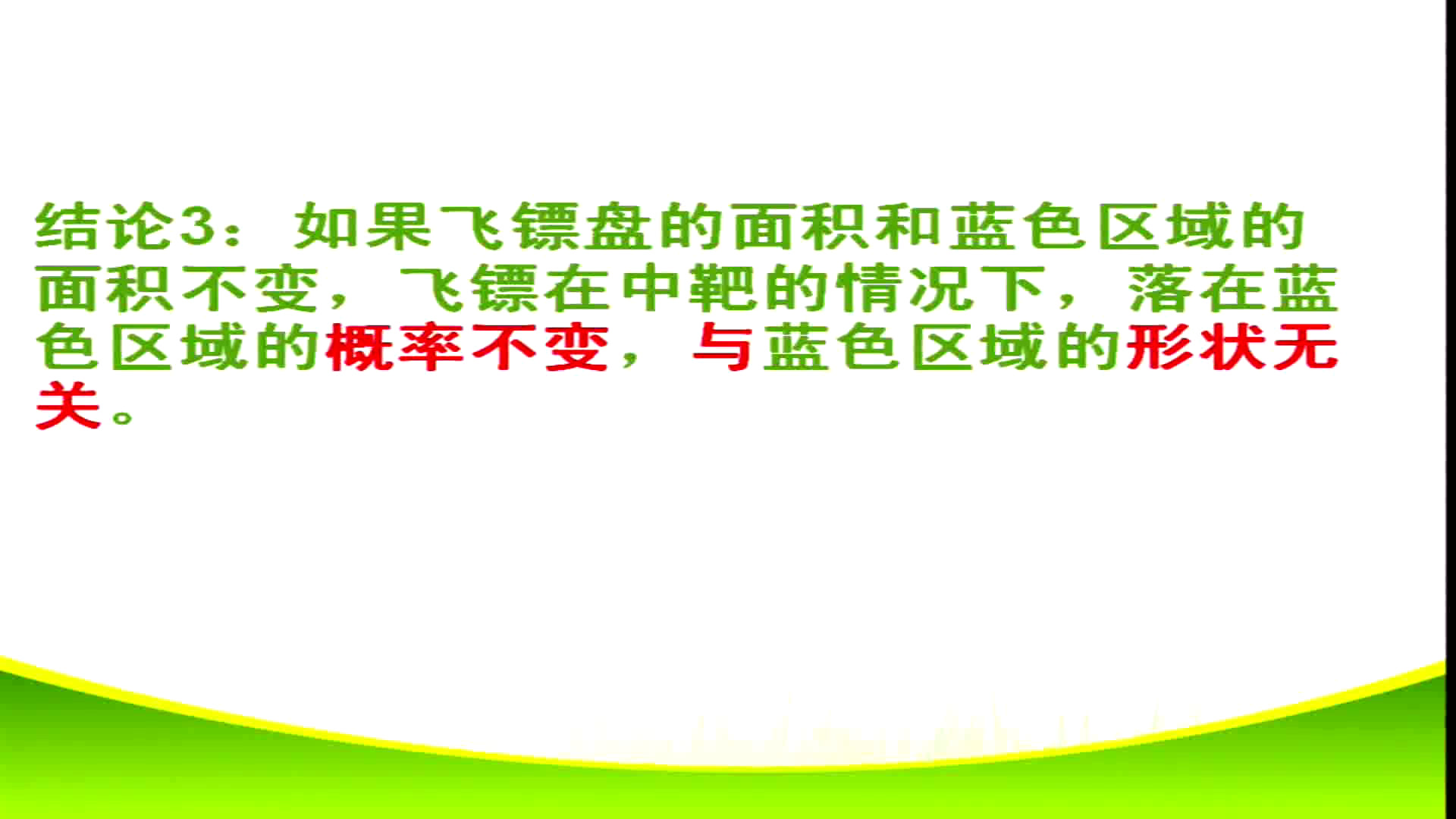 结论3：如果飞镖盘的面积和蓝色区域的面积不变，飞镖在中靶的情况下，落在蓝色区域的概率不变，与蓝色区域的形状无关。